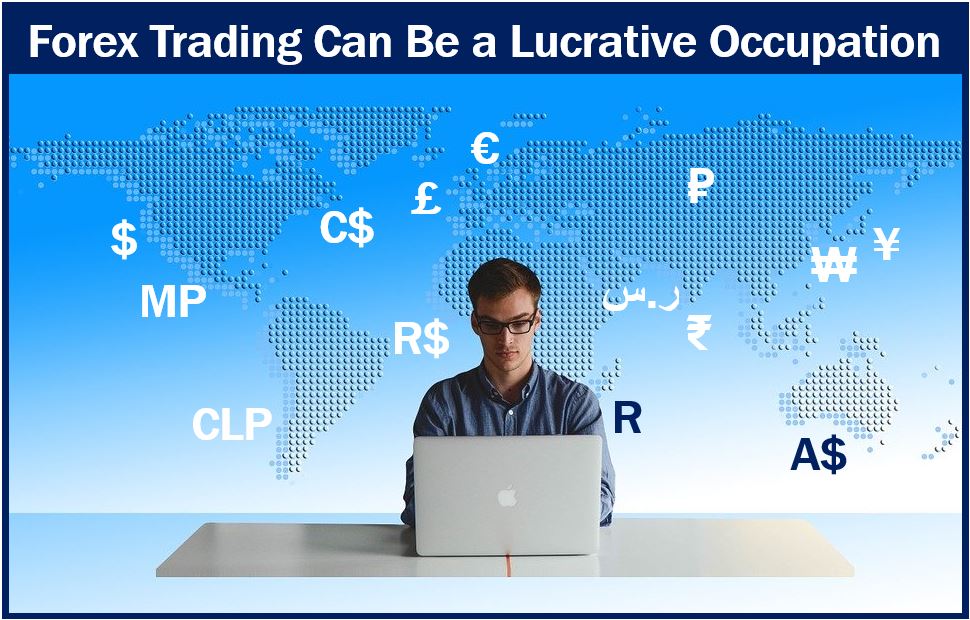 Forex Trading Can Be a Lucrative Occupation

€
£
₽
$
C$
¥
₩
MP
ر.س
R$
₹
CLP
R
A$